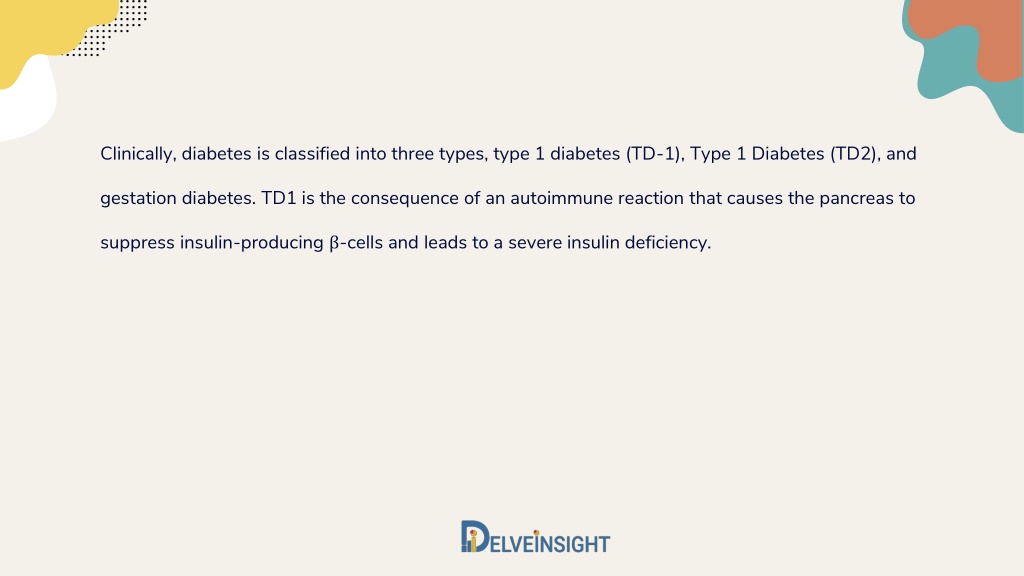 Clinically, diabetes is classified into three types, type 1 diabetes (TD-1), Type 1 Diabetes (TD2), and gestation diabetes. TD1 is the consequence of an autoimmune reaction that causes the pancreas to suppress insulin-producing β-cells and leads to a severe insulin deficiency.

DELVEINSIGHT